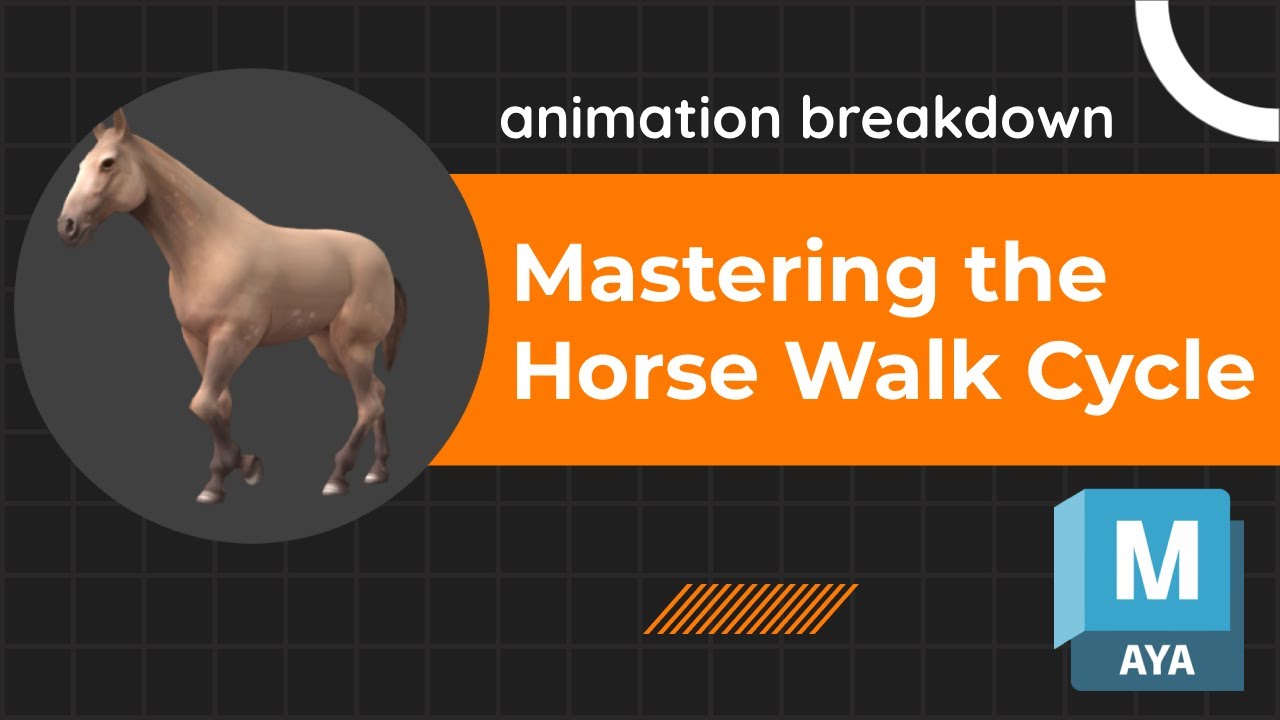 animation breakdown

Mastering the Horse Walk Cycle

M
AYA